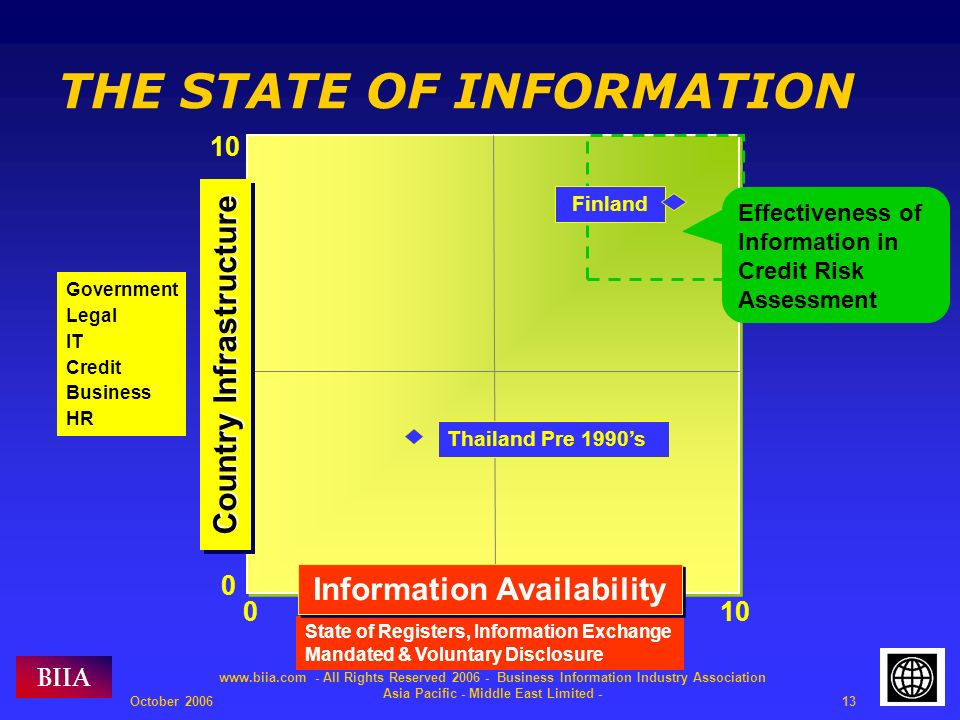 THE STATE OF INFORMATION

10

Country Infrastructure

Government
Legal
IT
Credit
Business
HR

Finland

Effectiveness of Information in Credit Risk Assessment

Thailand Pre 1990's

0

0

Information Availability

10

State of Registers, Information Exchange
Mandated & Voluntary Disclosure

BIIA

www.biia.com - All Rights Reserved 2006 - Business Information Industry Association Asia Pacific - Middle East Limited -

October 2006

13